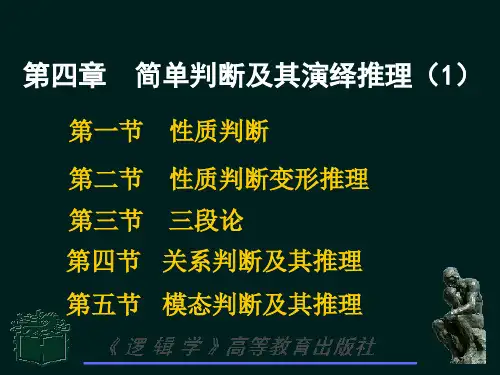 第四章　简单判断及其演绎推理（1）

第一节　性质判断

第二节　性质判断变形推理

第三节　三段论

第四节　关系判断及其推理

第五节　模态判断及其推理

《逻辑学》高等教育出版社